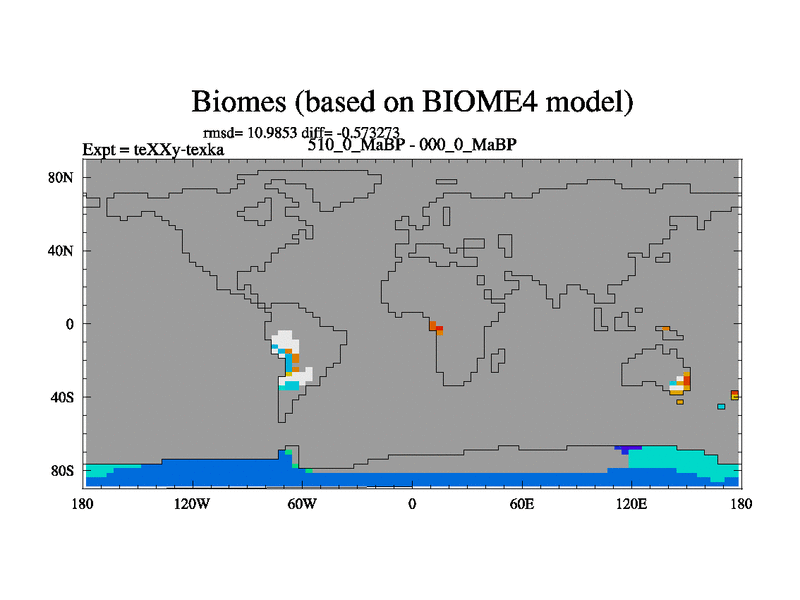 Biomes (based on BIOME4 model)

rmsd= 10.9853 diff= -0.573273

Expt = teXXy-texka

510_0_MaBP - 000_0_MaBP

80N

40N

0

40S

80S

180

120W

60W

0

60E

120E

180